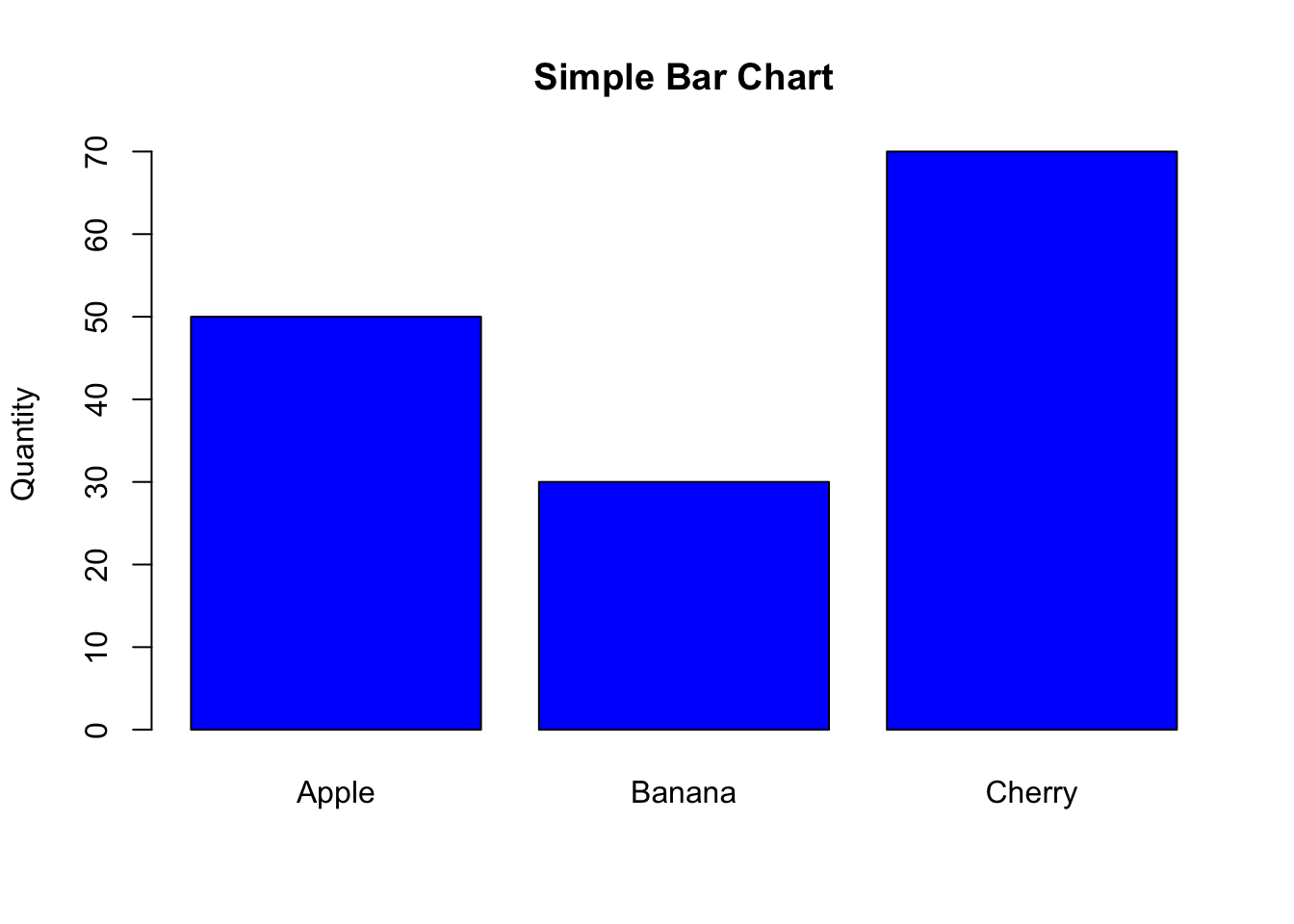 Simple Bar Chart

Quantity

70
60
50
40
30
20
10
0

Apple
Banana
Cherry